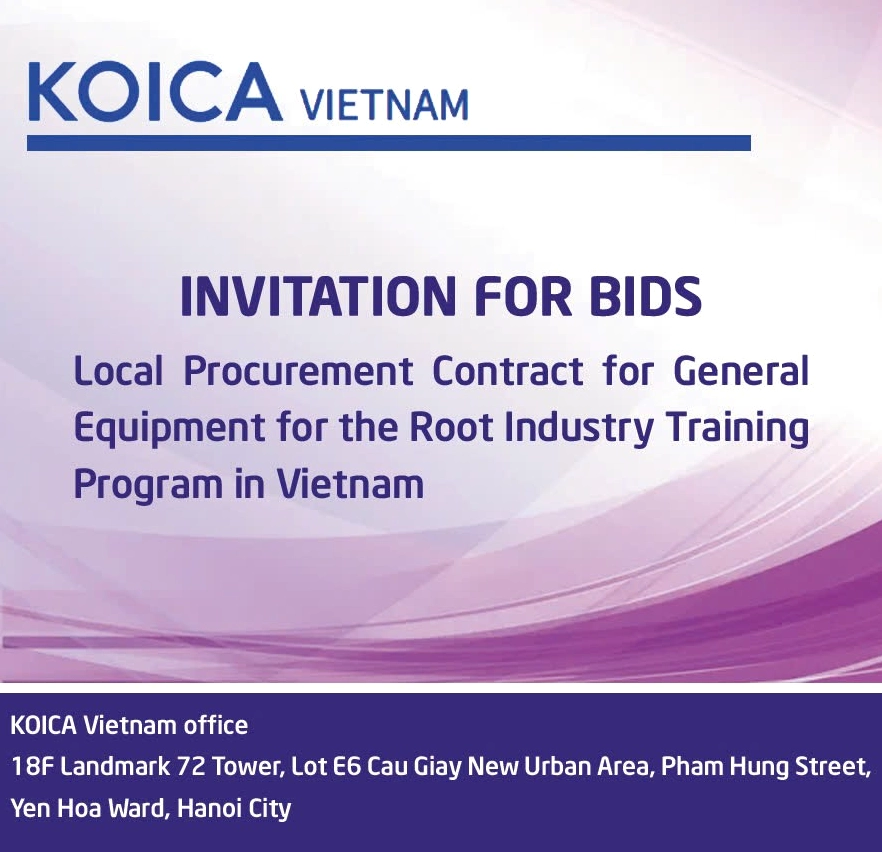 KOICA VIETNAM

INVITATION FOR BIDS

Local Procurement Contract for General Equipment for the Root Industry Training Program in Vietnam

KOICA Vietnam office
18F Landmark 72 Tower, Lot E6 Cau Giay New Urban Area, Pham Hung Street, Yen Hoa Ward, Hanoi City